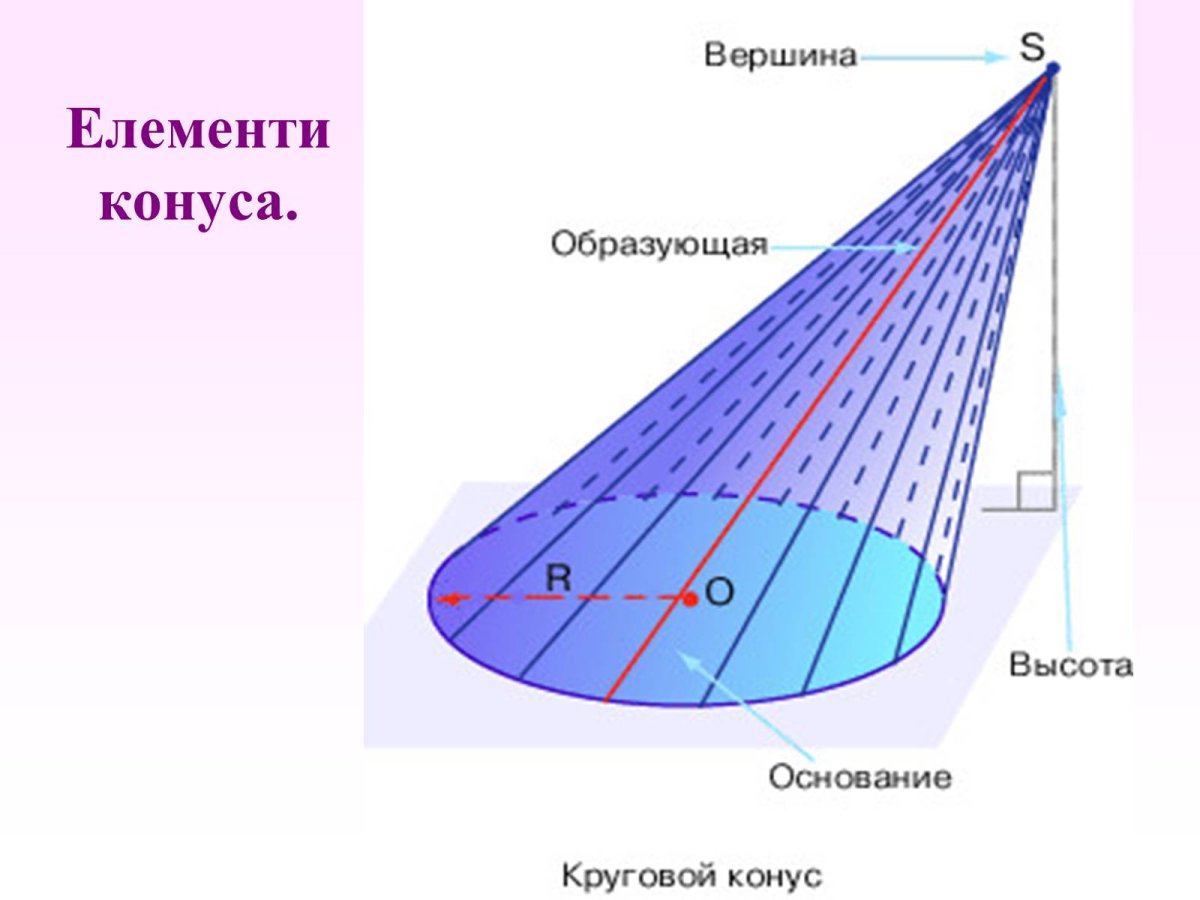 Елементи конуса.

Вершина

S

Образующая

R

O

Высота

Основание

Круговой конус